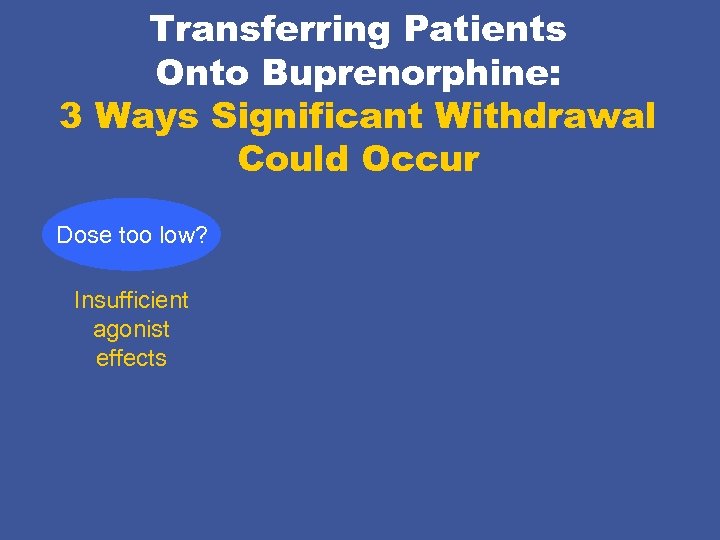 Transferring Patients Onto Buprenorphine:
3 Ways Significant Withdrawal Could Occur

Dose too low?

Insufficient agonist effects